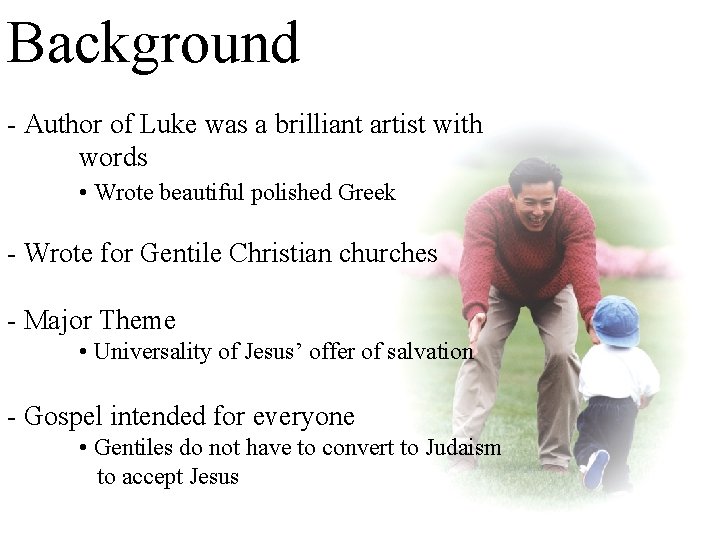 Background

- Author of Luke was a brilliant artist with words

• Wrote beautiful polished Greek

- Wrote for Gentile Christian churches

- Major Theme

• Universality of Jesus' offer of salvation

- Gospel intended for everyone

• Gentiles do not have to convert to Judaism to accept Jesus